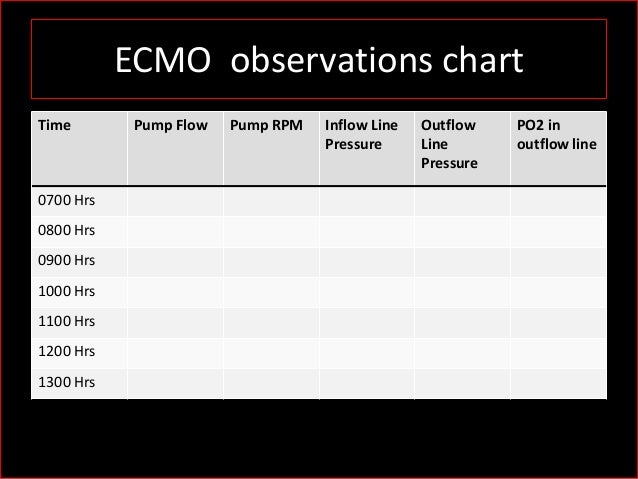 ECMO observations chart

| Time | Pump Flow | Pump RPM | Inflow Line Pressure | Outflow Line Pressure | PO2 in outflow line |
|---|---|---|---|---|---|
| 0700 Hrs | | | | | |
| 0800 Hrs | | | | | |
| 0900 Hrs | | | | | |
| 1000 Hrs | | | | | |
| 1100 Hrs | | | | | |
| 1200 Hrs | | | | | |
| 1300 Hrs | | | | | |